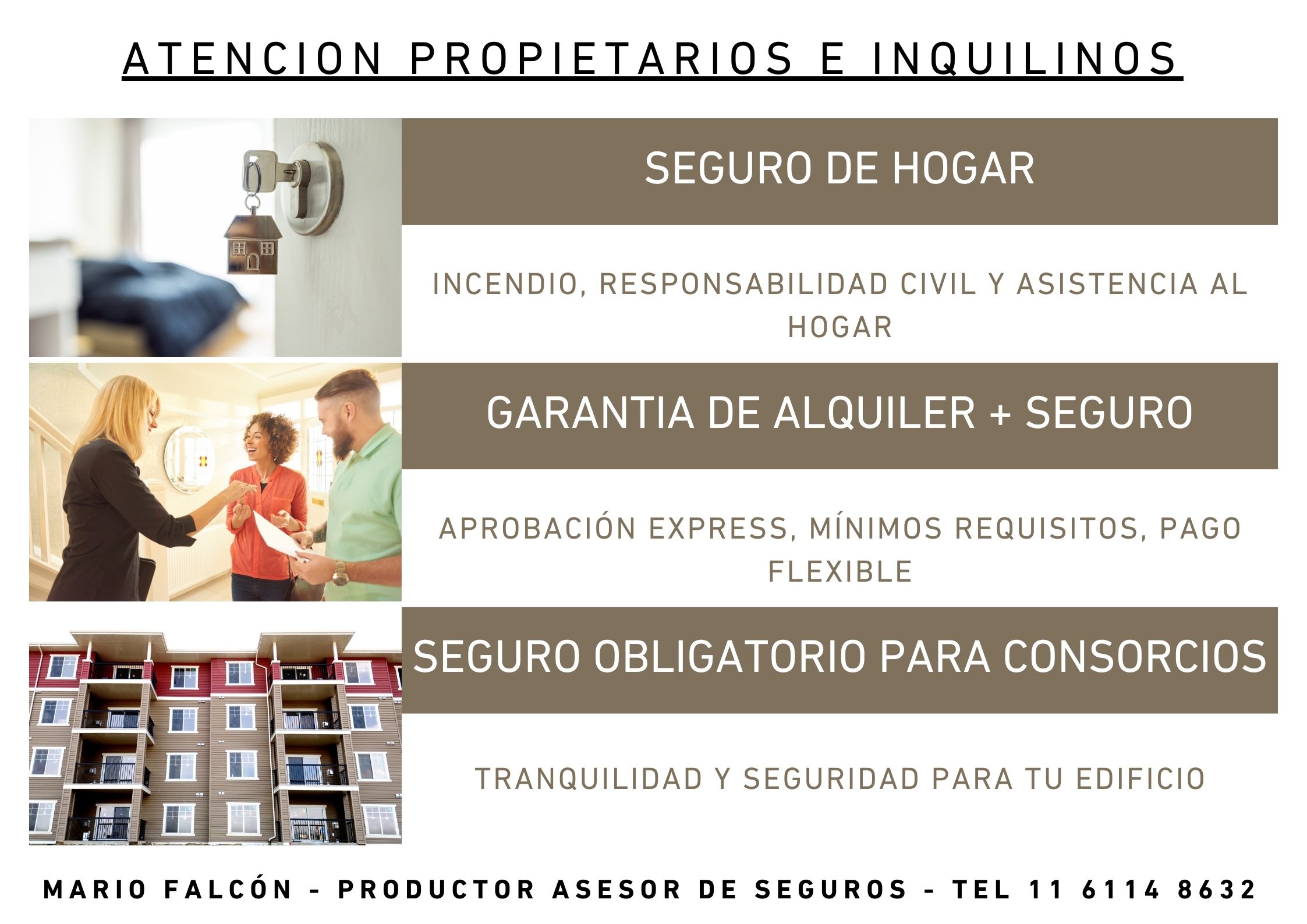 ATENCION PROPIETARIOS E INQUILINOS

SEGURO DE HOGAR

INCENDIO, RESPONSABILIDAD CIVIL Y ASISTENCIA AL HOGAR

GARANTIA DE ALQUILER + SEGURO

APROBACIÓN EXPRESS, MÍNIMOS REQUISITOS, PAGO FLEXIBLE

SEGURO OBLIGATORIO PARA CONSORCIOS

TRANQUILIDAD Y SEGURIDAD PARA TU EDIFICIO

MARIO FALCÓN - PRODUCTOR ASESOR DE SEGUROS - TEL 11 6114 8632